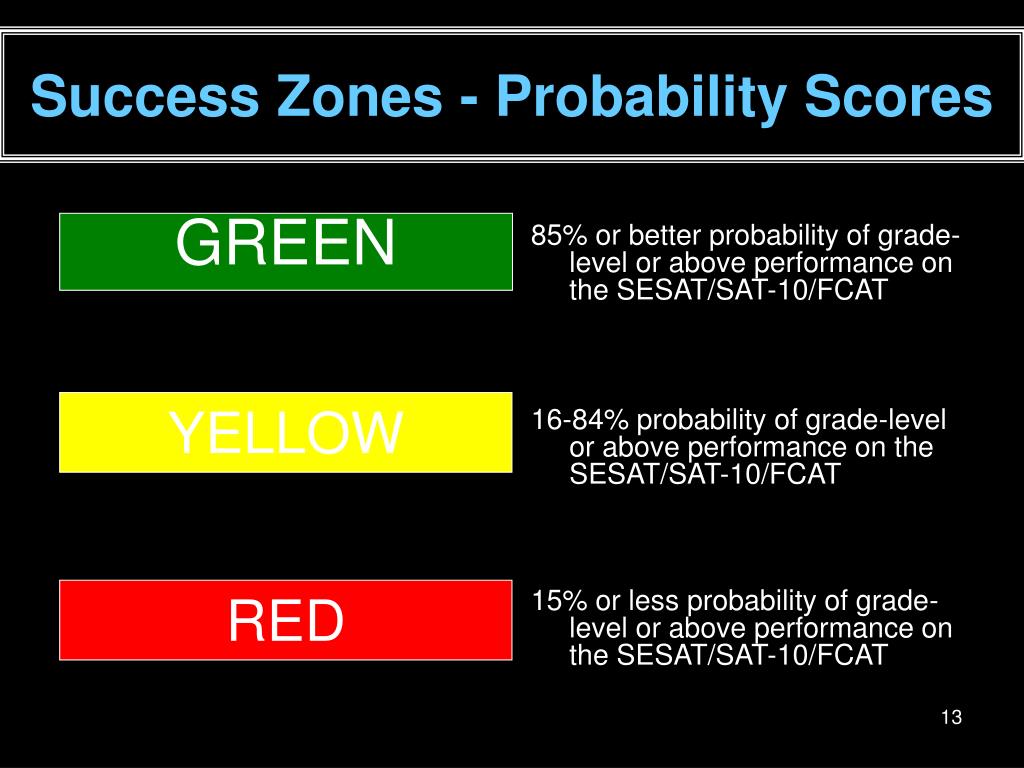 Success Zones - Probability Scores

GREEN

85% or better probability of grade-level or above performance on the SESAT/SAT-10/FCAT

YELLOW

16-84% probability of grade-level or above performance on the SESAT/SAT-10/FCAT

RED

15% or less probability of grade-level or above performance on the SESAT/SAT-10/FCAT

13